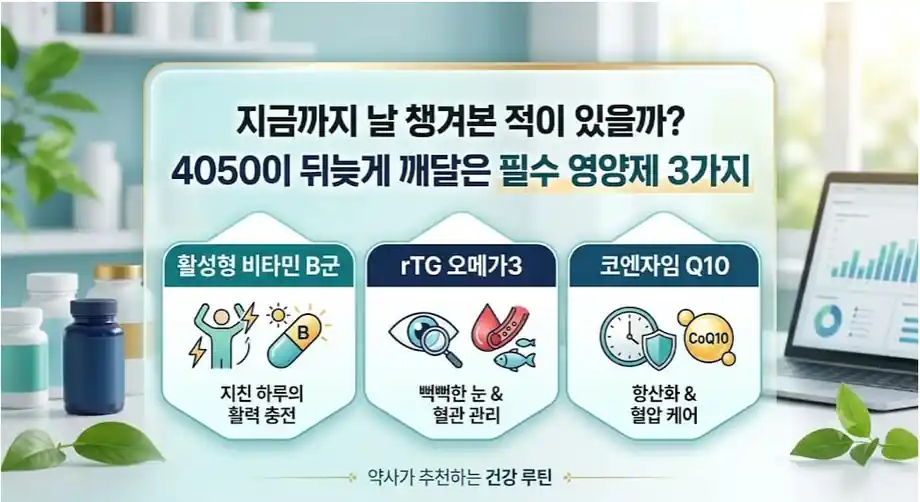 지금까지 날 챙겨본 적이 있을까?
4050이 뒤늦게 깨달은 필수 영양제 3가지

활성형 비타민 B군
B
지친 하루의 활력 충전

rTG 오메가3
뻑뻑한 눈 & 혈관 관리

코엔자임 Q10
CoQ10
항산화 & 혈압 케어

약사가 추천하는 건강 루틴